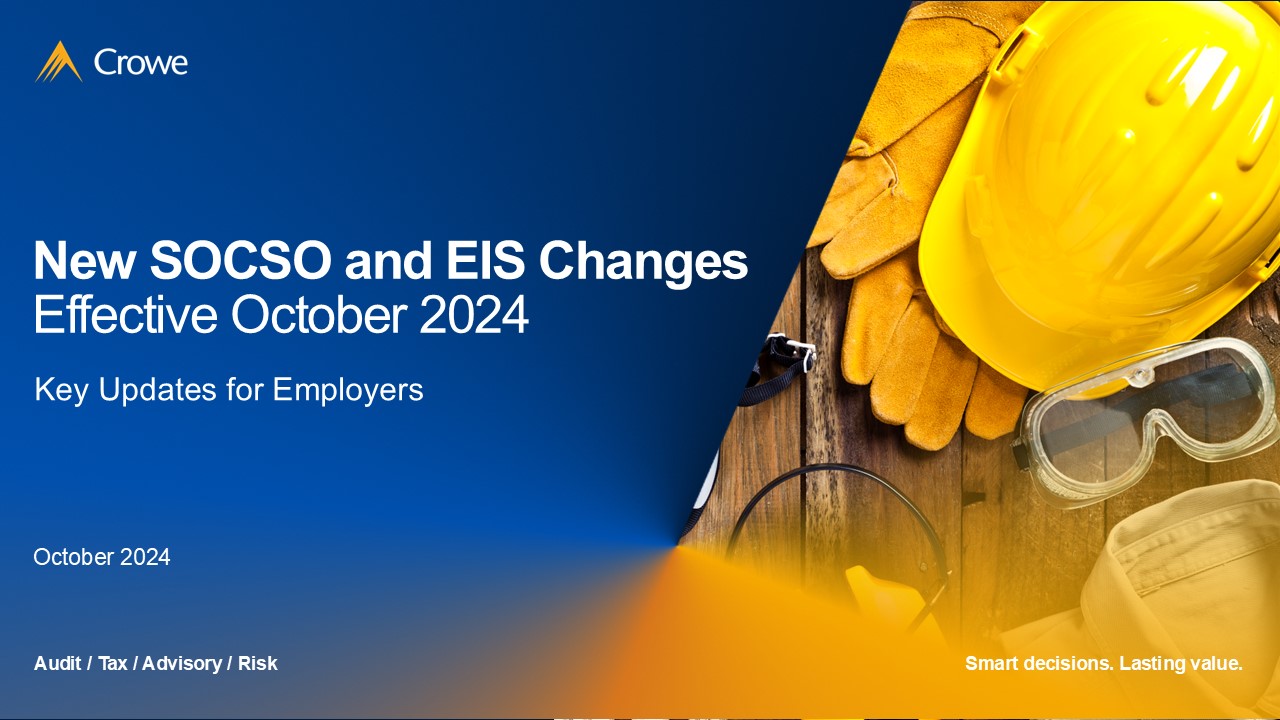 Crowe

New SOCSO and EIS Changes
Effective October 2024

Key Updates for Employers

October 2024

Audit / Tax / Advisory / Risk

Smart decisions. Lasting value.